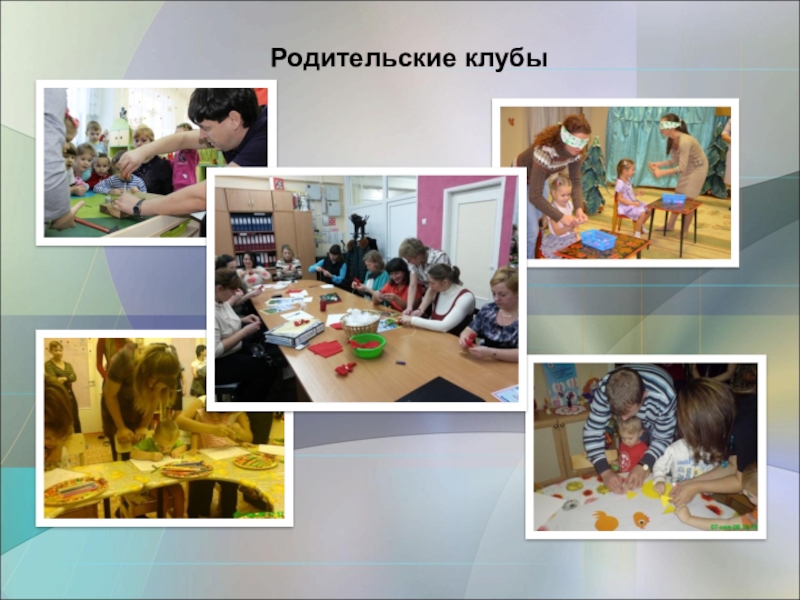 Родительские клубы